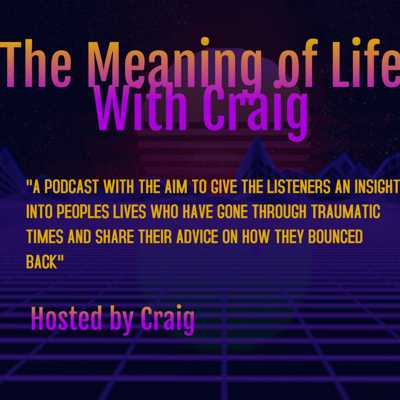 The Meaning of Life
With Craig

"A PODCAST WITH THE AIM TO GIVE THE LISTENERS AN INSIGHT INTO PEOPLES LIVES WHO HAVE GONE THROUGH TRAUMATIC TIMES AND SHARE THEIR ADVICE ON HOW THEY BOUNCED BACK"

Hosted by Craig